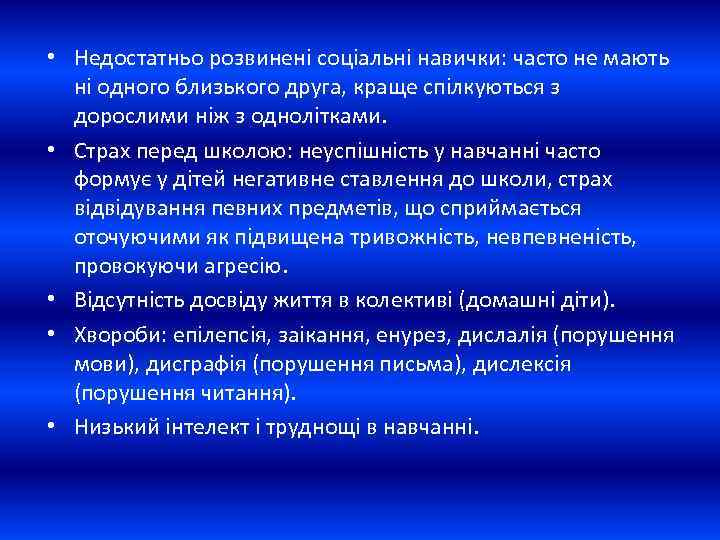 • Недостатньо розвинені соціальні навички: часто не мають ні одного близького друга, краще спілкуються з дорослими ніж з однолітками.

• Страх перед школою: неуспішність у навчанні часто формує у дітей негативне ставлення до школи, страх відвідування певних предметів, що сприймається оточуючими як підвищена тривожність, невпевненість, провокуючи агресію.

• Відсутність досвіду життя в колективі (домашні діти).

• Хвороби: епілепсія, заікання, енурез, дислалія (порушення мови), дисграфія (порушення письма), дислексія (порушення читання).

• Низький інтелект і труднощі в навчанні.